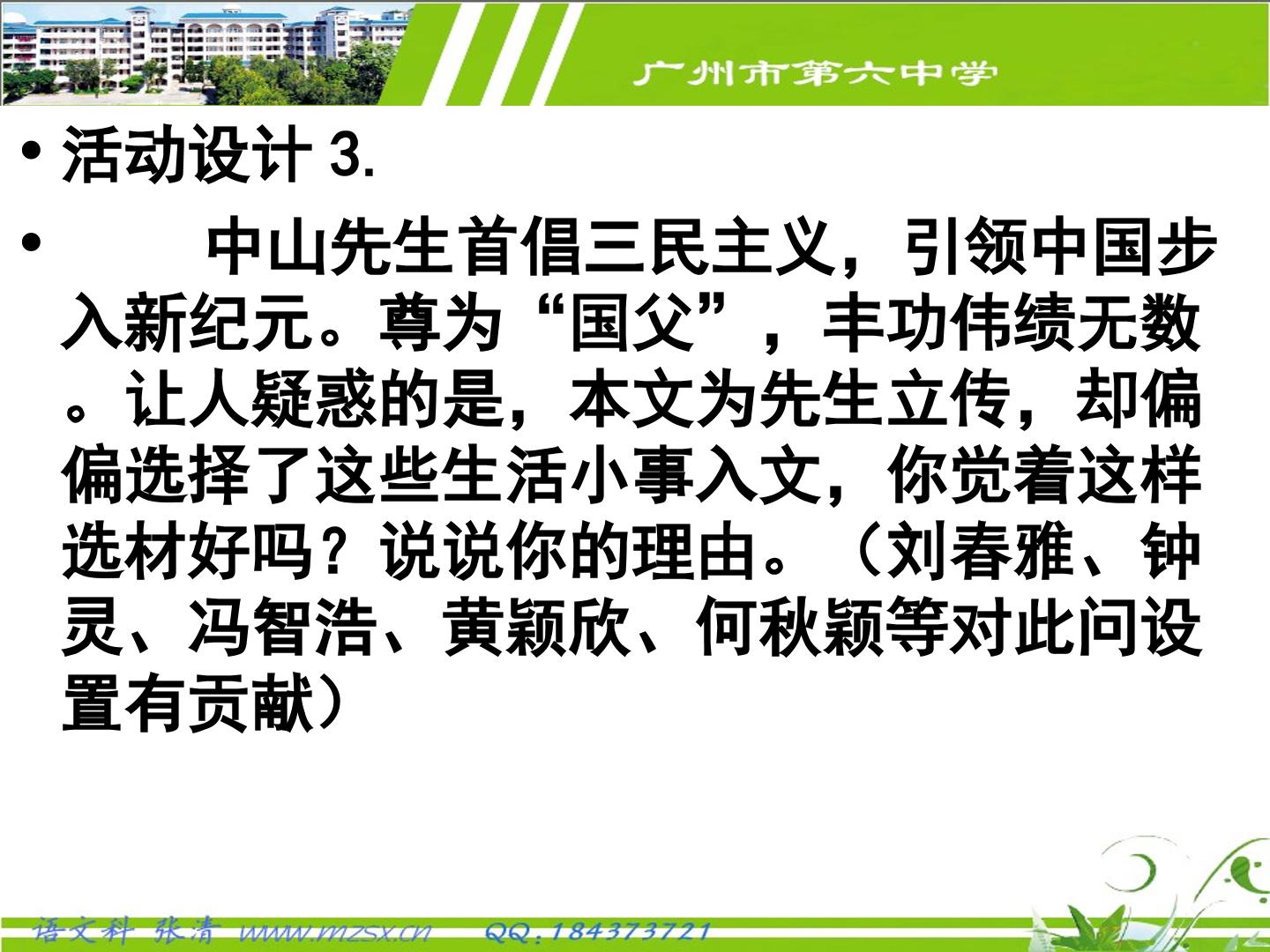 广州市第六中学

• 活动设计3.

• 中山先生首倡三民主义，引领中国步入新纪元。尊为“国父”，丰功伟绩无数。让人疑惑的是，本文为先生立传，却偏偏选择了这些生活小事入文，你觉着这样选材好吗？说说你的理由。（刘春雅、钟灵、冯智浩、黄颖欣、何秋颖等对此问设置有贡献）

语文科 张清 www.mzsx.cn QQ:184373721